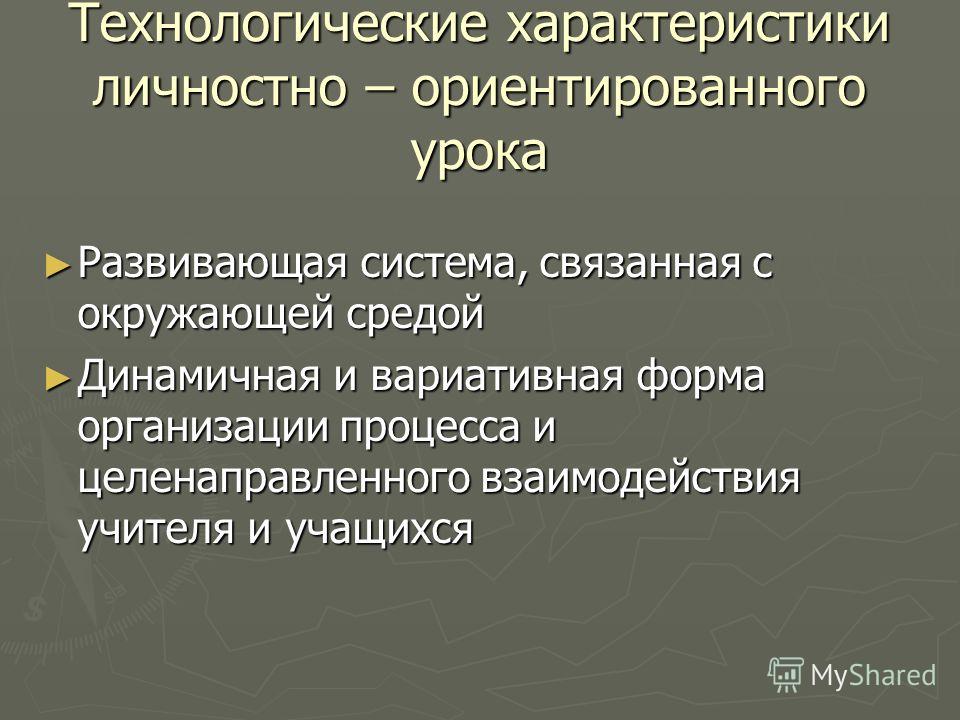 Технологические характеристики личностно – ориентированного урока

► Развивающая система, связанная с окружающей средой

► Динамичная и вариативная форма организации процесса и целенаправленного взаимодействия учителя и учащихся

MyShared